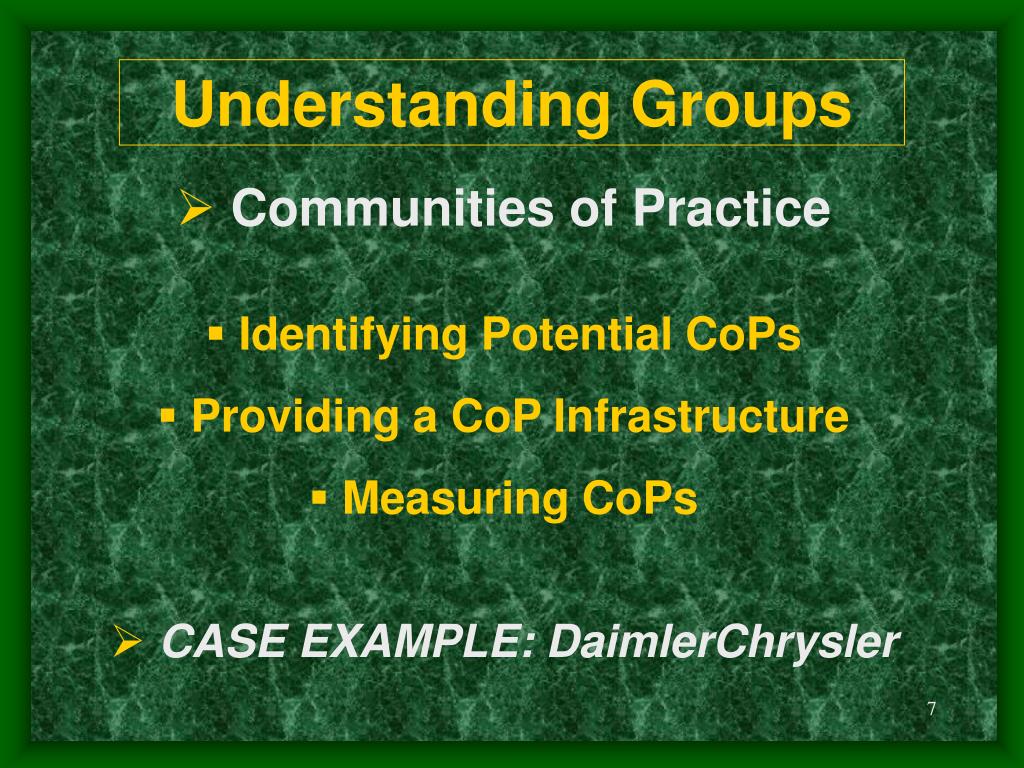 Understanding Groups

➢ Communities of Practice

▪ Identifying Potential CoPs

▪ Providing a CoP Infrastructure

▪ Measuring CoPs

➢ CASE EXAMPLE: DaimlerChrysler

7